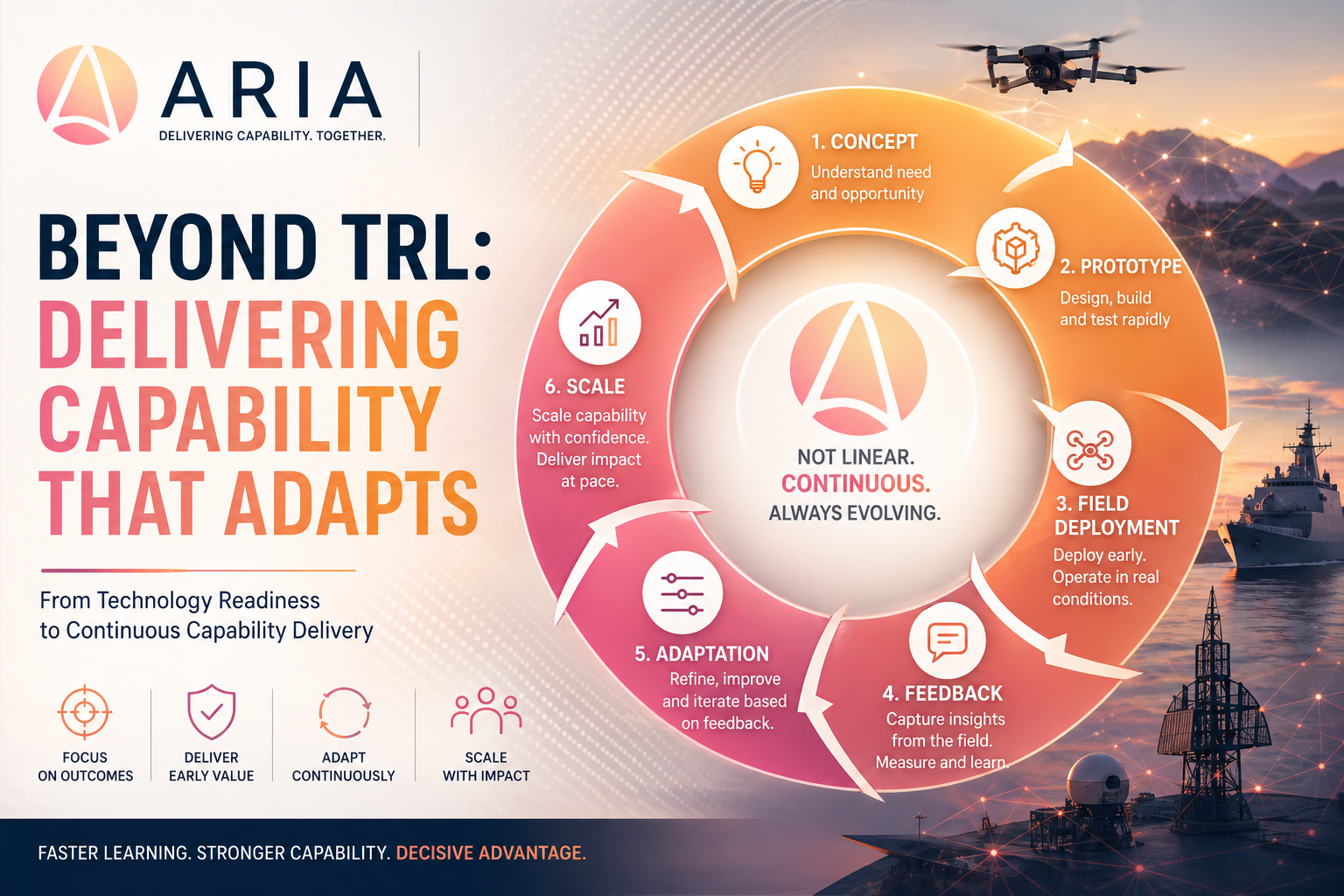 ARIA
DELIVERING CAPABILITY. TOGETHER.

BEYOND TRL:
DELIVERING CAPABILITY THAT ADAPTS

From Technology Readiness to Continuous Capability Delivery

FOCUS ON OUTCOMES
DELIVER EARLY VALUE
ADAPT CONTINUOUSLY
SCALE WITH IMPACT

1. CONCEPT
Understand need and opportunity

2. PROTOTYPE
Design, build and test rapidly

3. FIELD DEPLOYMENT
Deploy early. Operate in real conditions.

4. FEEDBACK
Capture insights from the field. Measure and learn.

5. ADAPTATION
Refine, improve and iterate based on feedback.

6. SCALE
Scale capability with confidence. Deliver impact at pace.

NOT LINEAR.
CONTINUOUS.
ALWAYS EVOLVING.

FASTER LEARNING. STRONGER CAPABILITY. DECISIVE ADVANTAGE.